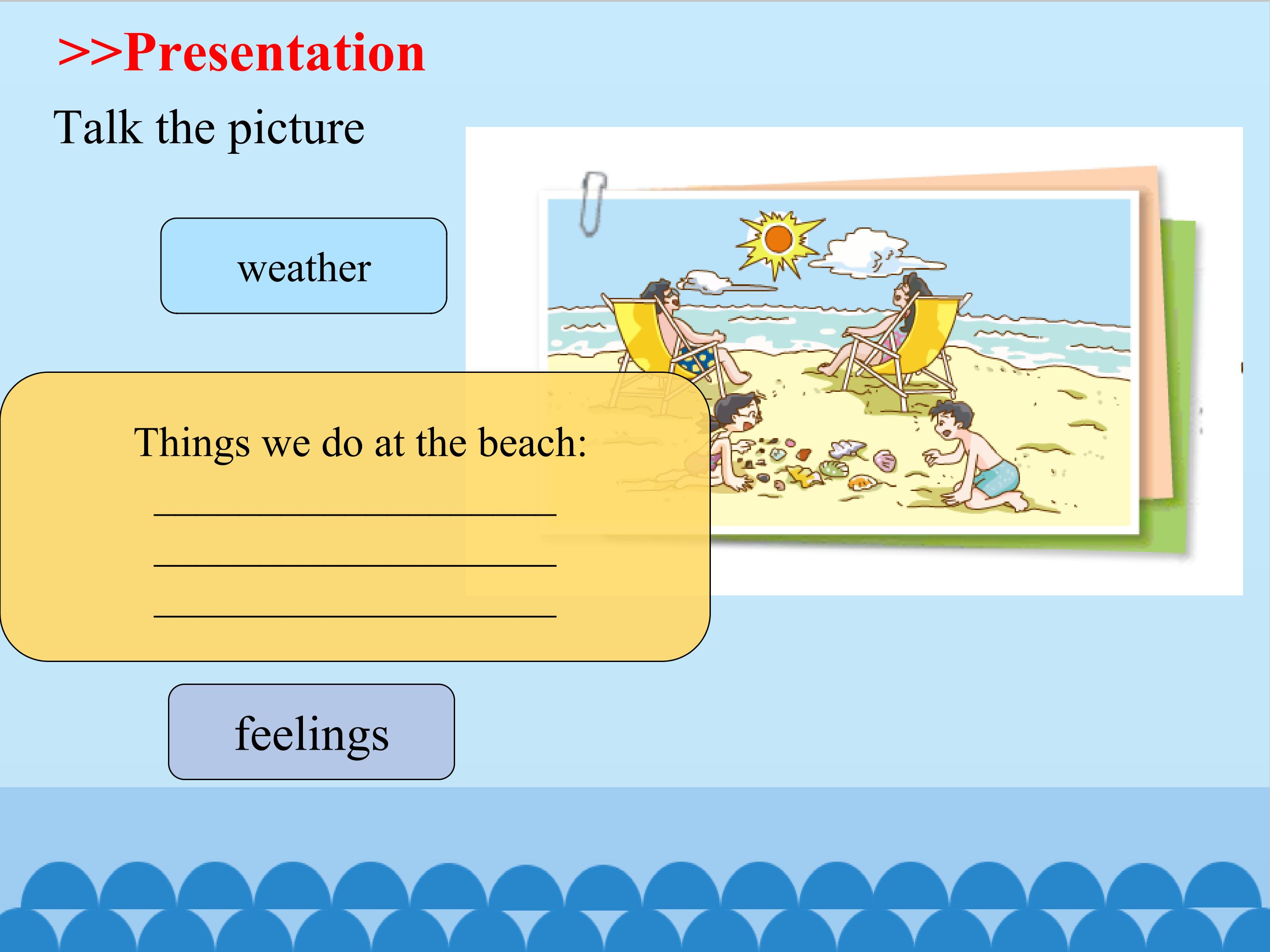 >>Presentation

Talk the picture

weather

Things we do at the beach:

______________________

______________________

______________________

feelings